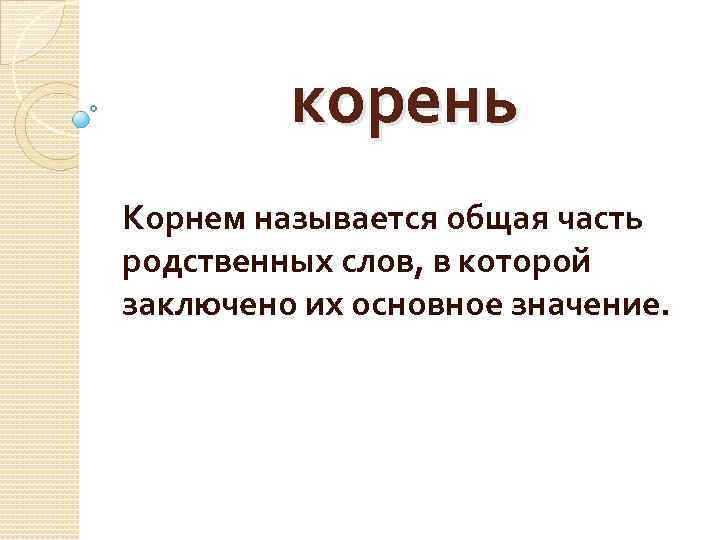 корень

Корнем называется общая часть родственных слов, в которой заключено их основное значение.